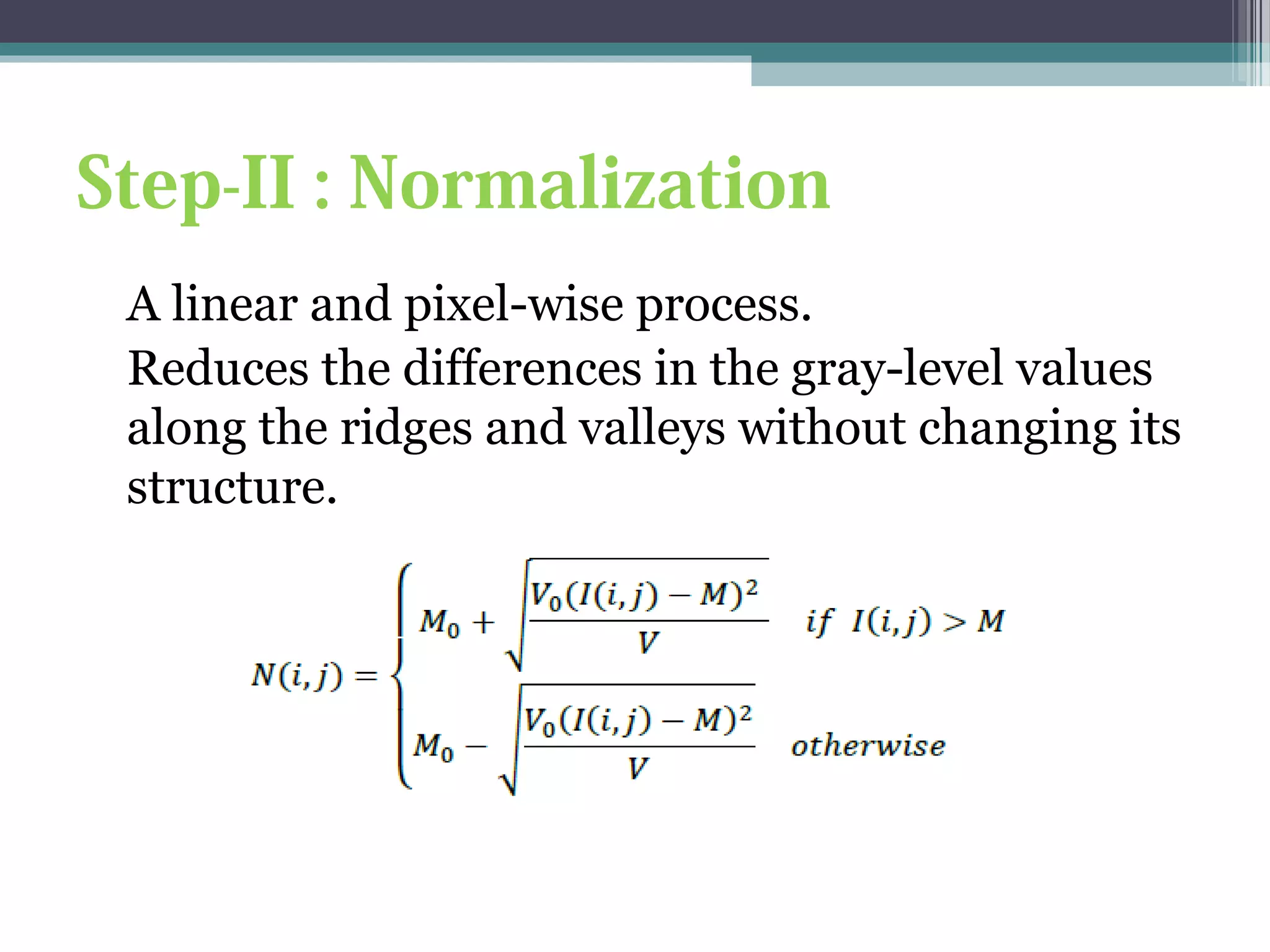 Step-II : Normalization

A linear and pixel-wise process.

Reduces the differences in the gray-level values along the ridges and valleys without changing its structure.

$N(i,j) = \begin{cases} M_0 + \sqrt{\frac{V_0(I(i,j)-M)^2}{V}} & if \ I(i,j) > M \\ M_0 - \sqrt{\frac{V_0(I(i,j)-M)^2}{V}} & otherwise \end{cases}$